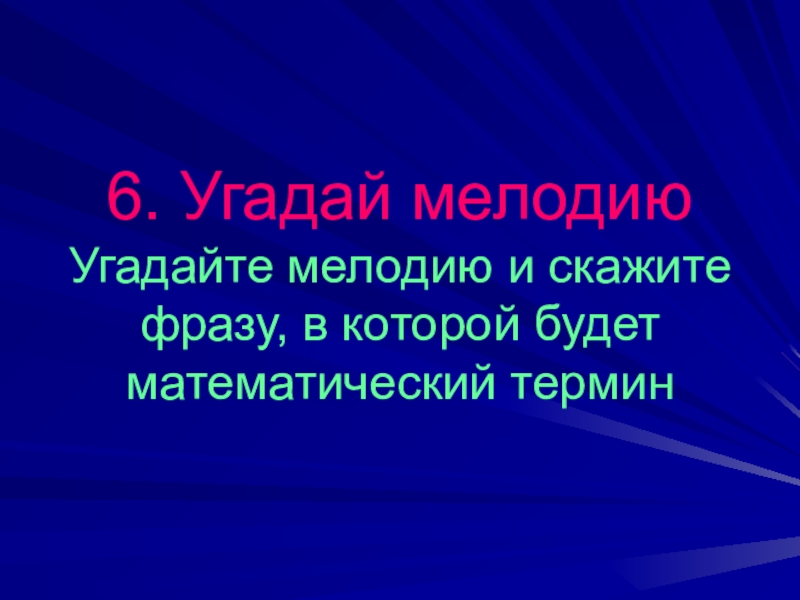 6. Угадай мелодию

Угадайте мелодию и скажите фразу, в которой будет математический термин